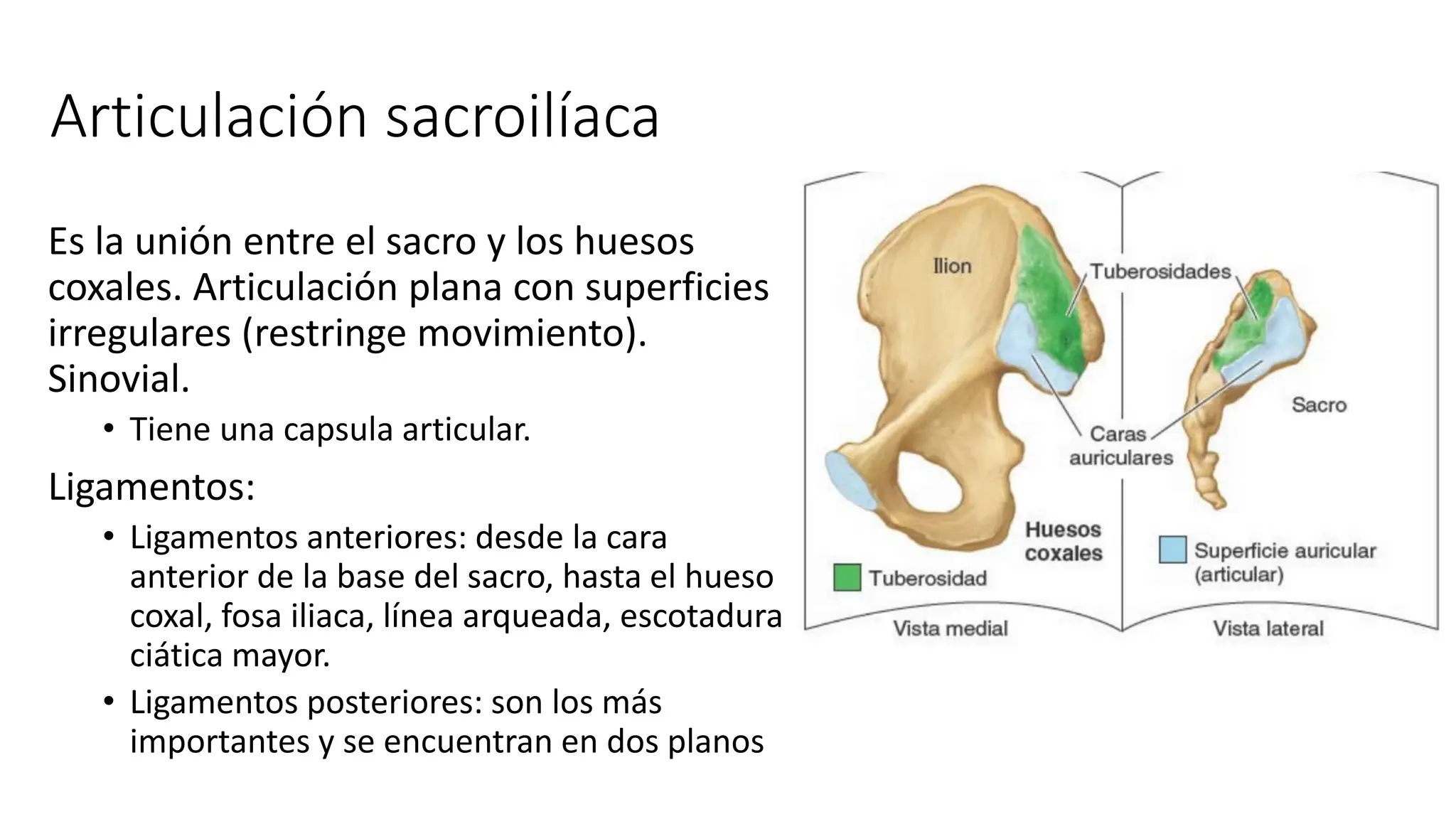 Articulación sacroilíaca

Es la unión entre el sacro y los huesos coxales. Articulación plana con superficies irregulares (restringe movimiento). Sinovial.

• Tiene una capsula articular.

Ligamentos:

• Ligamentos anteriores: desde la cara anterior de la base del sacro, hasta el hueso coxal, fosa iliaca, línea arqueada, escotadura ciática mayor.
• Ligamentos posteriores: son los más importantes y se encuentran en dos planos

Ilion
Tuberosidades
Sacro
Caras auriculares
Huesos coxales
Tuberosidad
Superficie auricular (articular)
Vista medial
Vista lateral